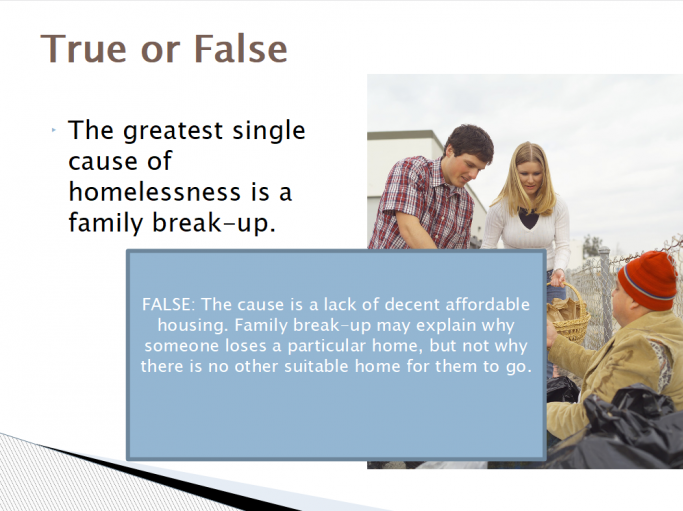 True or False

The greatest single cause of homelessness is a family break-up.

FALSE: The cause is a lack of decent affordable housing. Family break-up may explain why someone loses a particular home, but not why there is no other suitable home for them to go.